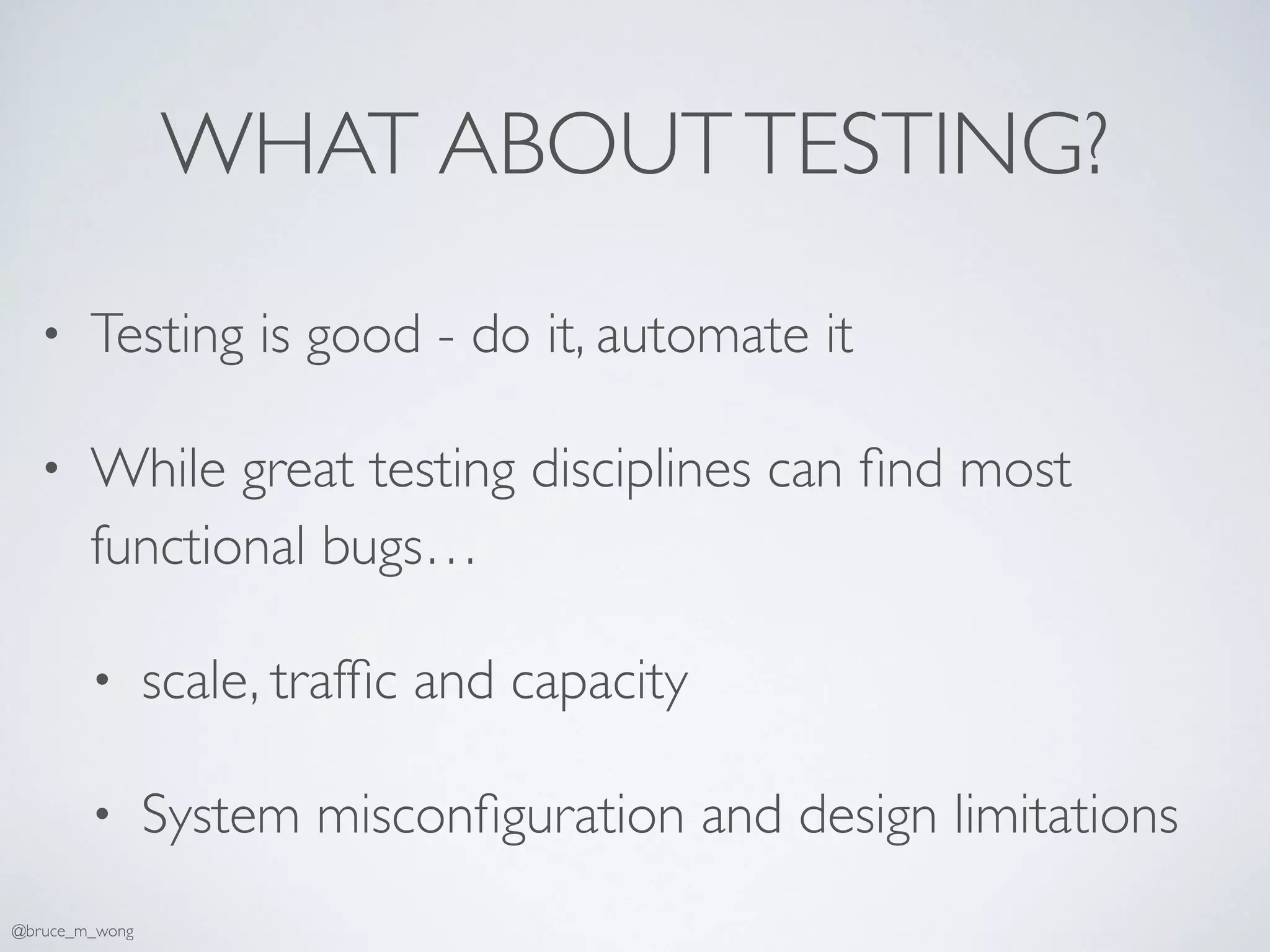 WHAT ABOUT TESTING?

• Testing is good - do it, automate it

• While great testing disciplines can find most functional bugs…

• scale, traffic and capacity

• System misconfiguration and design limitations

@bruce_m_wong